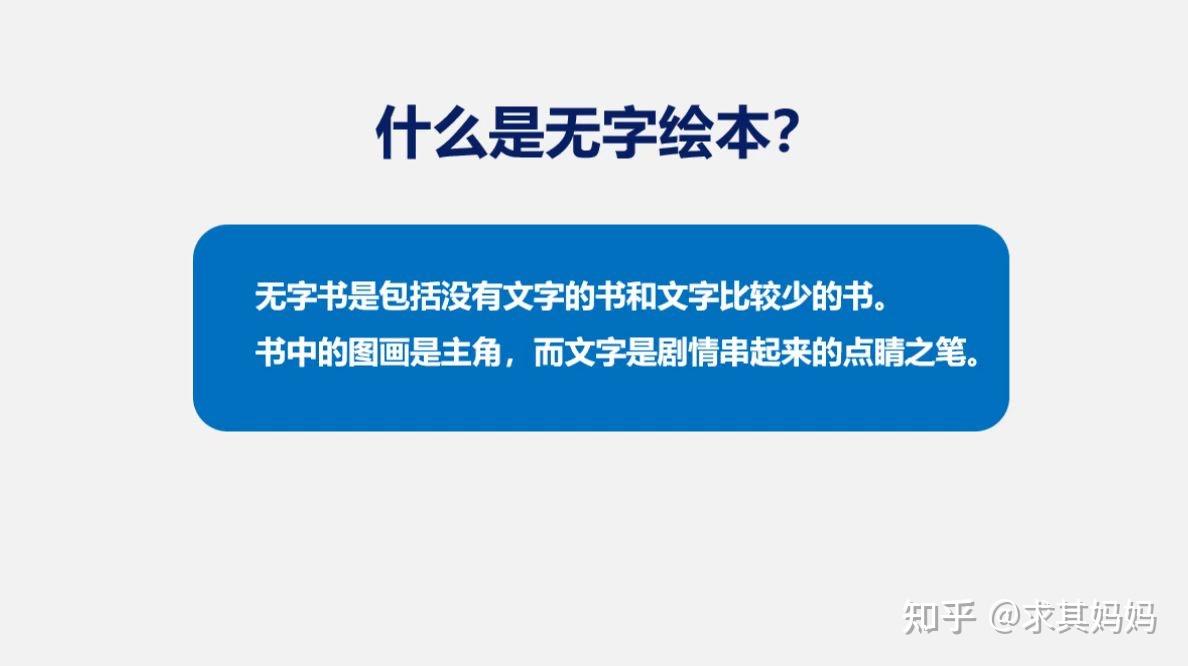 什么是无字绘本?

无字书是包括没有文字的书和文字比较少的书。
书中的图画是主角，而文字是剧情串起来的点睛之笔。

知乎 @求其妈妈